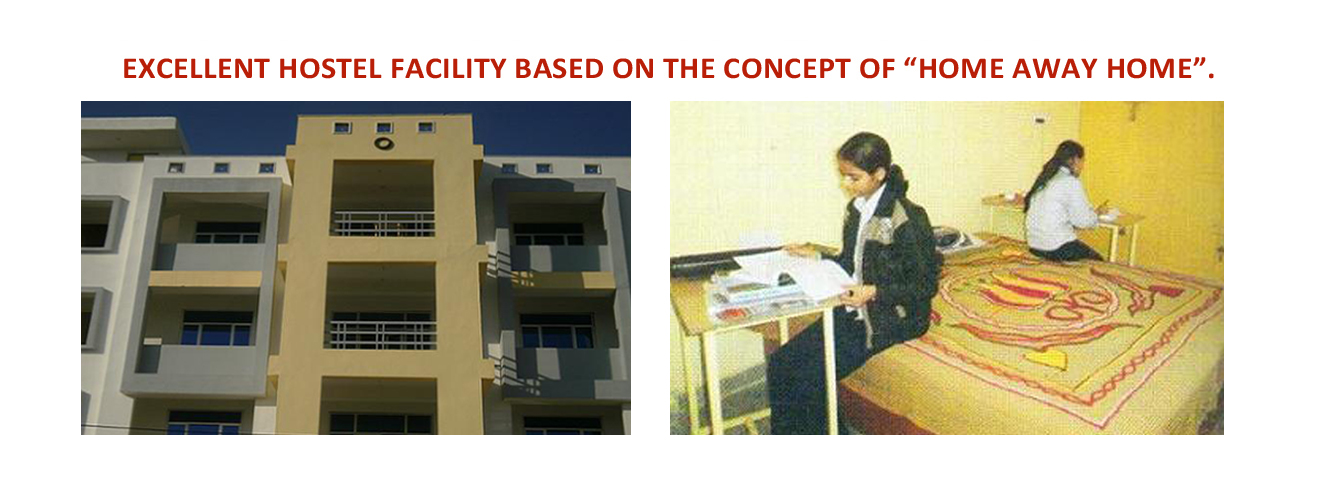 EXCELLENT HOSTEL FACILITY BASED ON THE CONCEPT OF “HOME AWAY HOME”.